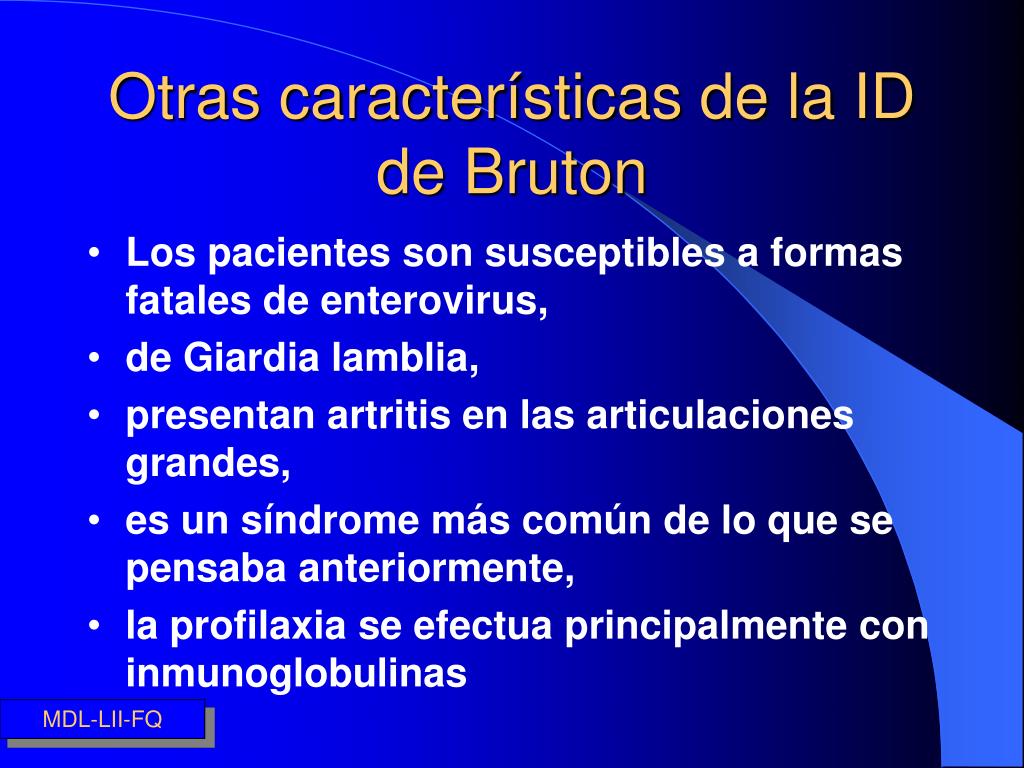 Otras características de la ID de Bruton

• Los pacientes son susceptibles a formas fatales de enterovirus,
• de Giardia lamblia,
• presentan artritis en las articulaciones grandes,
• es un síndrome más común de lo que se pensaba anteriormente,
• la profilaxia se efectua principalmente con inmunoglobulinas

MDL-LII-FQ